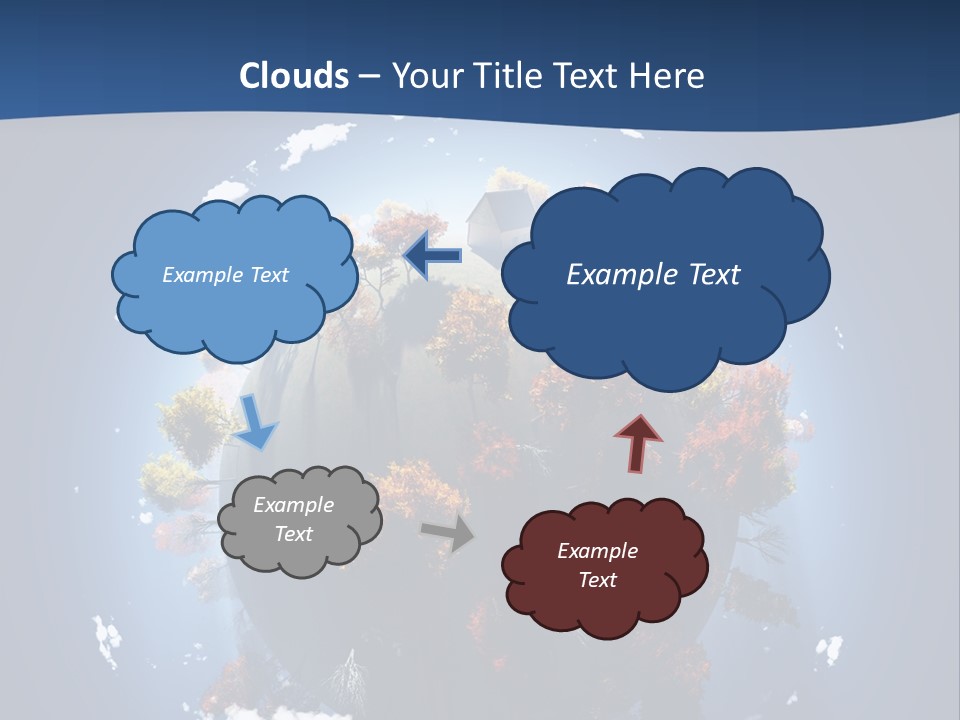 Clouds – Your Title Text Here

Example Text

Example Text

Example Text

Example Text